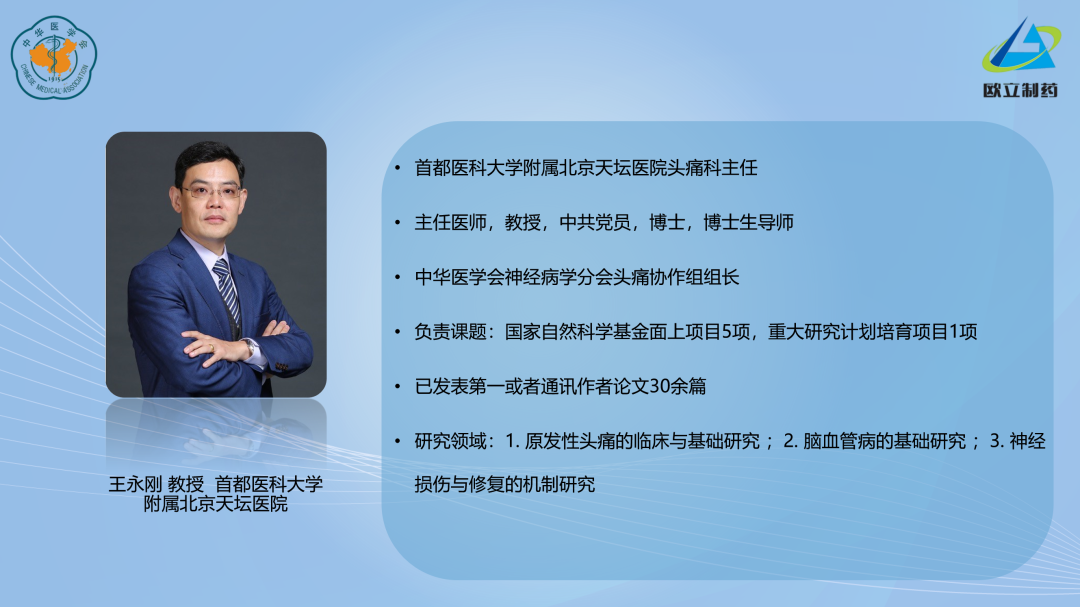 中华医学会
CHINESE MEDICAL ASSOCIATION
1915

欧立制药

王永刚 教授 首都医科大学附属北京天坛医院

• 首都医科大学附属北京天坛医院头痛科主任

• 主任医师，教授，中共党员，博士，博士生导师

• 中华医学会神经病学分会头痛协作组组长

• 负责课题：国家自然科学基金面上项目5项，重大研究计划培育项目1项

• 已发表第一或者通讯作者论文30余篇

• 研究领域：1. 原发性头痛的临床与基础研究； 2. 脑血管病的基础研究； 3. 神经损伤与修复的机制研究